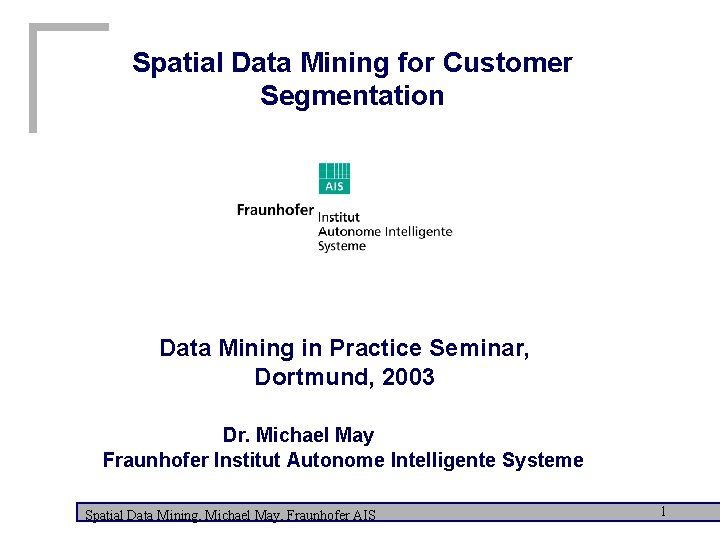 Spatial Data Mining for Customer Segmentation

AIS

Fraunhofer Institut Autonome Intelligente Systeme

Data Mining in Practice Seminar, Dortmund, 2003

Dr. Michael May
Fraunhofer Institut Autonome Intelligente Systeme

Spatial Data Mining, Michael May, Fraunhofer AIS
1